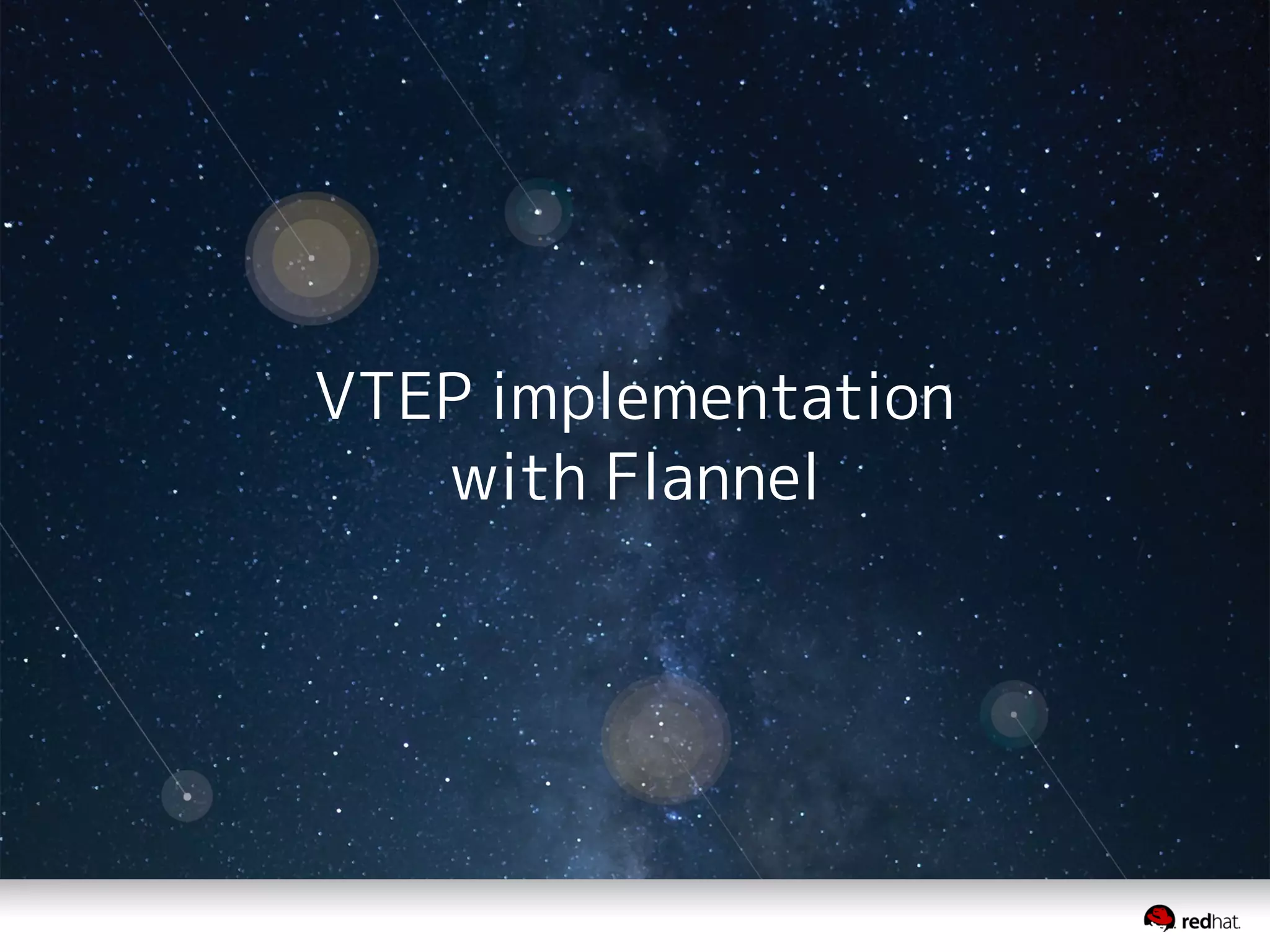 VTEP implementation with Flannel

redhat.